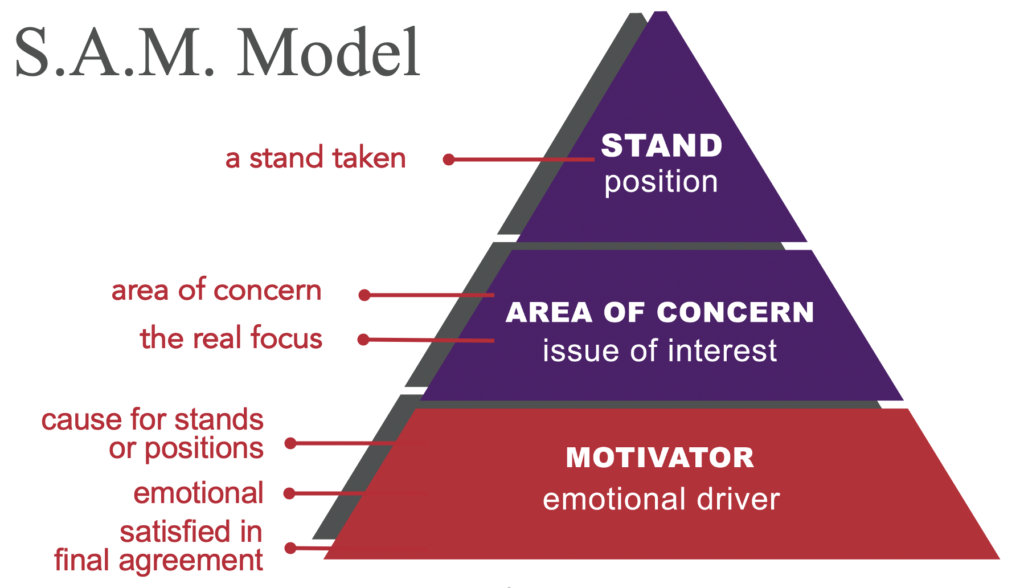 S.A.M. Model

a stand taken

STAND
position

area of concern

the real focus

AREA OF CONCERN
issue of interest

cause for stands or positions

emotional

satisfied in final agreement

MOTIVATOR
emotional driver